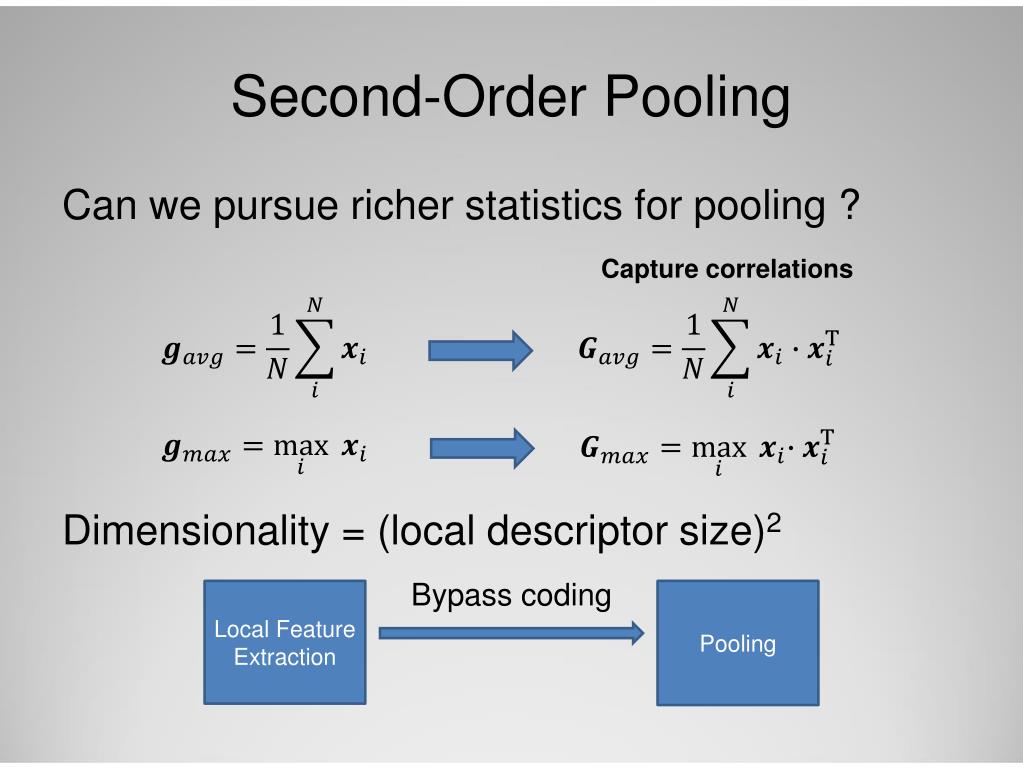 Second-Order Pooling

Can we pursue richer statistics for pooling ?

Capture correlations

$\boldsymbol{g}_{avg} = \frac{1}{N}\sum_{i}^{N} \boldsymbol{x}_i$

$\boldsymbol{G}_{avg} = \frac{1}{N}\sum_{i}^{N} \boldsymbol{x}_i \cdot \boldsymbol{x}_i^{\mathrm{T}}$

$\boldsymbol{g}_{max} = \max_{i} \boldsymbol{x}_i$

$\boldsymbol{G}_{max} = \max_{i} \boldsymbol{x}_i \cdot \boldsymbol{x}_i^{\mathrm{T}}$

Dimensionality = (local descriptor size)$^2$

Local Feature Extraction

Bypass coding

Pooling